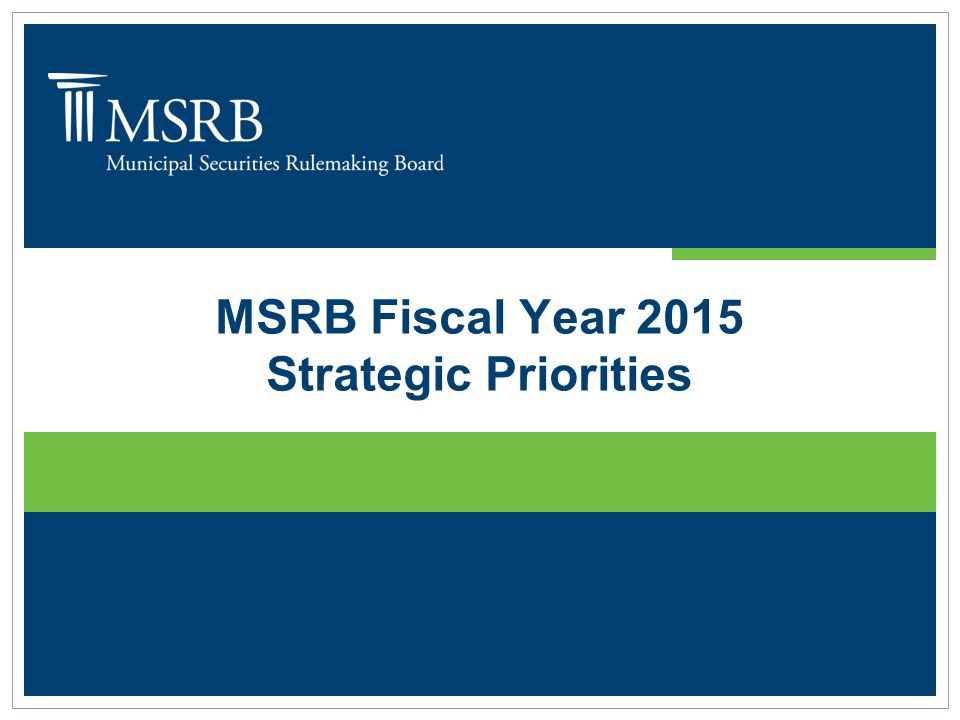 MSRB
Municipal Securities Rulemaking Board

MSRB Fiscal Year 2015
Strategic Priorities